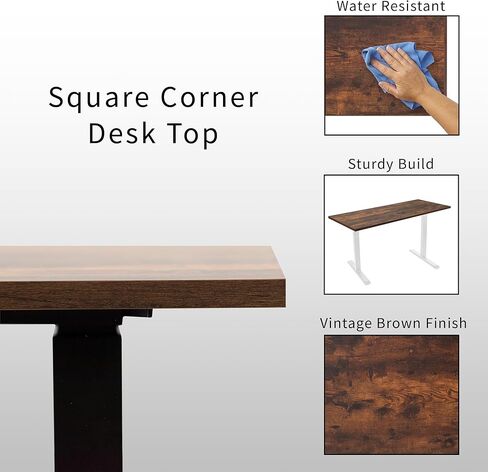 Square Corner Desk Top

Water Resistant

Sturdy Build

Vintage Brown Finish